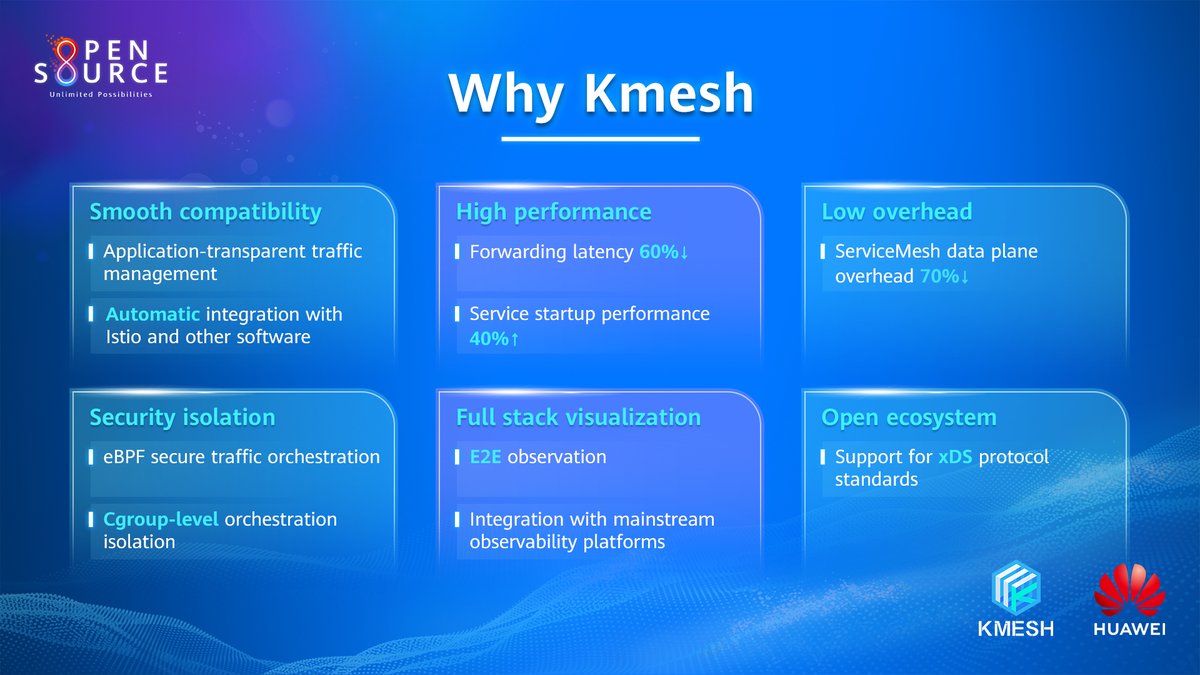 OPEN SOURCE
Unlimited Possibilities

Why Kmesh

Smooth compatibility

Application-transparent traffic management

Automatic integration with Istio and other software

High performance

Forwarding latency 60%↓

Service startup performance 40%↑

Low overhead

ServiceMesh data plane overhead 70%↓

Security isolation

eBPF secure traffic orchestration

Cgroup-level orchestration isolation

Full stack visualization

E2E observation

Integration with mainstream observability platforms

Open ecosystem

Support for xDS protocol standards

KMESH

HUAWEI